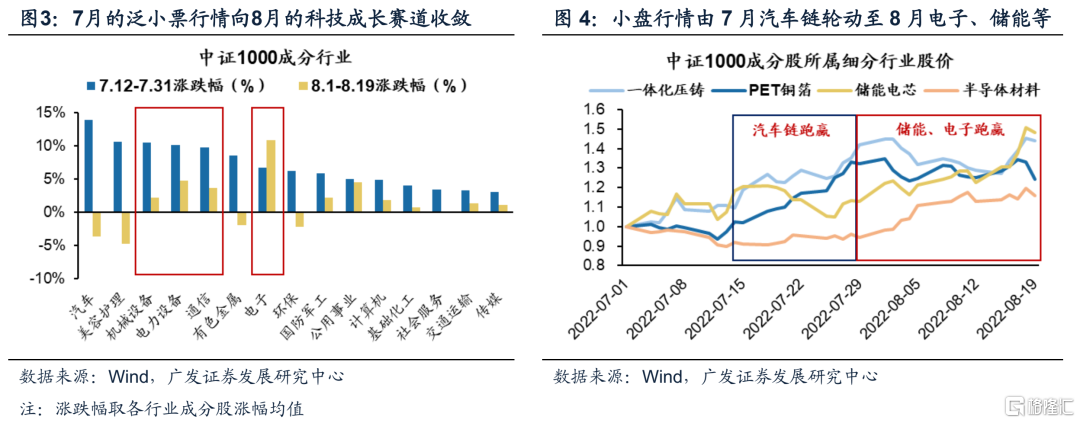 图3：7月的泛小票行情向8月的科技成长赛道收敛

中证1000成分行业

7.12-7.31涨跌幅（%）
8.1-8.19涨跌幅（%）

15%
10%
5%
0%
-5%
-10%

汽车
美容护理
机械设备
电力设备
通信
有色金属
电子
环保
国防军工
公用事业
计算机
基础化工
社会服务
交通运输
传媒

数据来源：Wind，广发证券发展研究中心

注：涨跌幅取各行业成分股涨幅均值

图 4：小盘行情由 7 月汽车链轮动至 8 月电子、储能等

中证1000成分股所属细分行业股价

一体化压铸
PET铜箔
储能电芯
半导体材料

1.6
1.5
1.4
1.3
1.2
1.1
1.0
0.9
0.8

汽车链跑赢
储能、电子跑赢

2022-07-01
2022-07-08
2022-07-15
2022-07-22
2022-07-29
2022-08-05
2022-08-12
2022-08-19

数据来源：Wind，广发证券发展研究中心

格隆汇